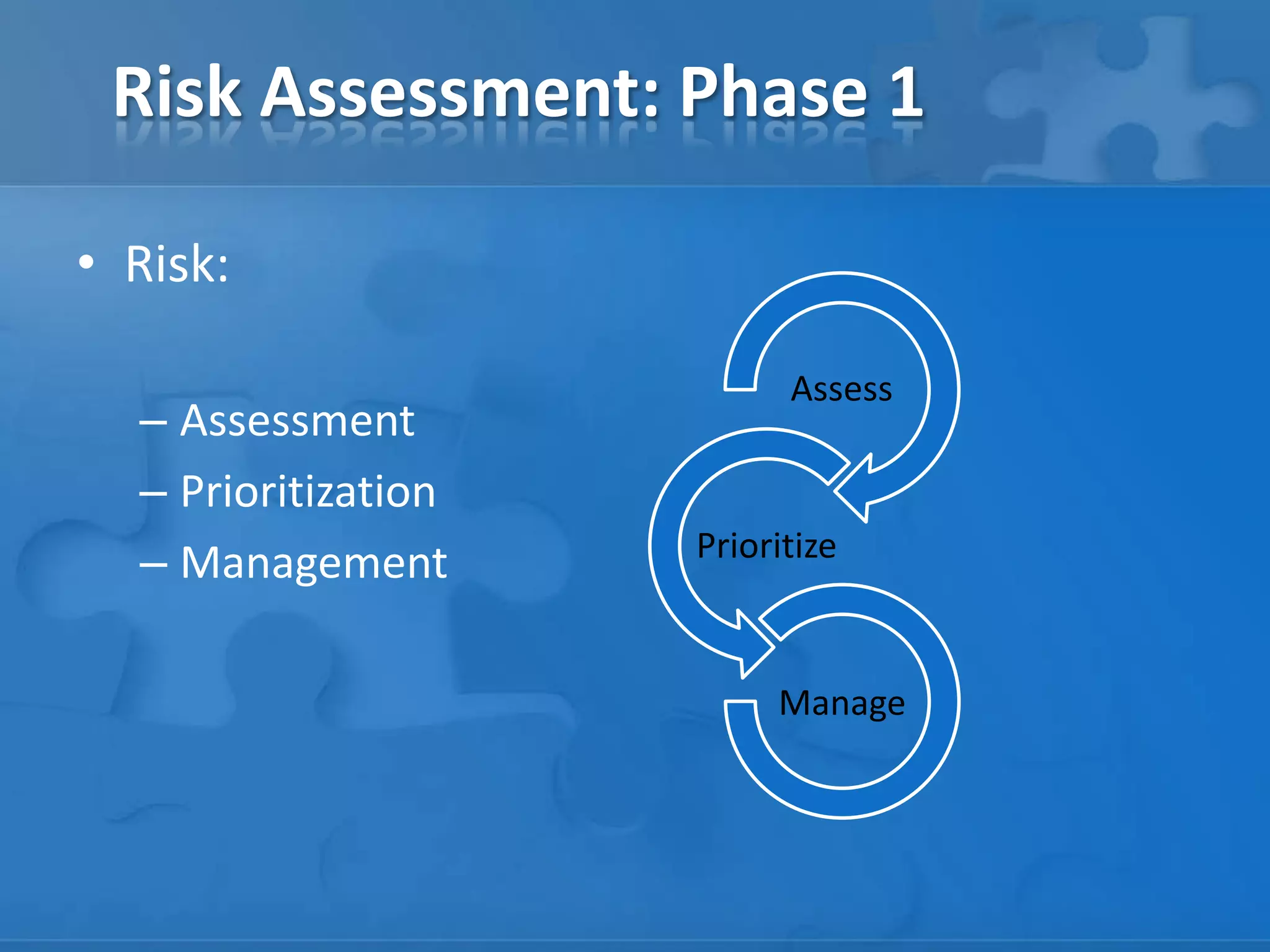 Risk Assessment: Phase 1

• Risk:

– Assessment
– Prioritization
– Management

Assess

Prioritize

Manage